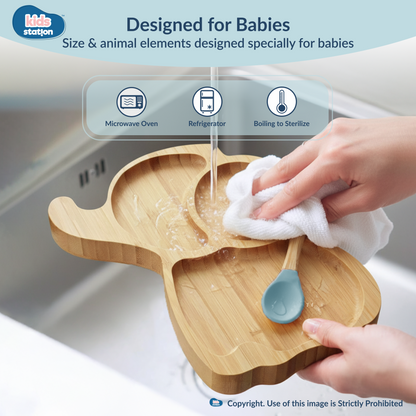 kids station

Designed for Babies

Size & animal elements designed specially for babies

Microwave Oven

Refrigerator

Boiling to Sterilize

Copyright. Use of this image is Strictly Prohibited